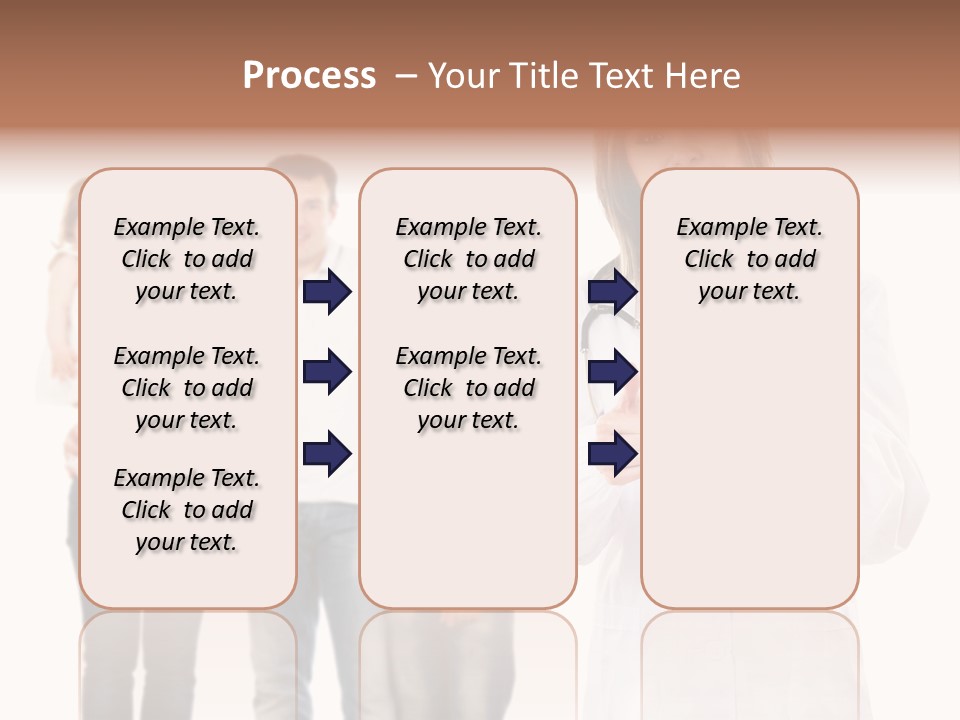 Process – Your Title Text Here

Example Text. Click to add your text.

Example Text. Click to add your text.

Example Text. Click to add your text.

Example Text. Click to add your text.

Example Text. Click to add your text.

Example Text. Click to add your text.